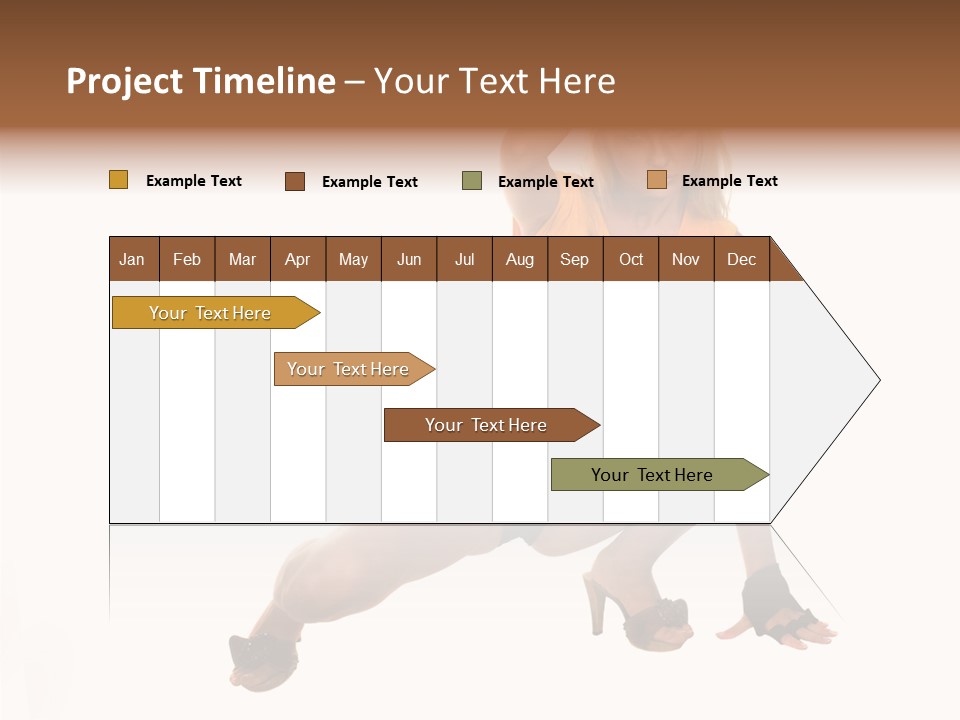 Project Timeline – Your Text Here

Example Text Example Text Example Text Example Text

| Jan | Feb | Mar | Apr | May | Jun | Jul | Aug | Sep | Oct | Nov | Dec |
|---|---|---|---|---|---|---|---|---|---|---|---|

Your Text Here

Your Text Here

Your Text Here

Your Text Here